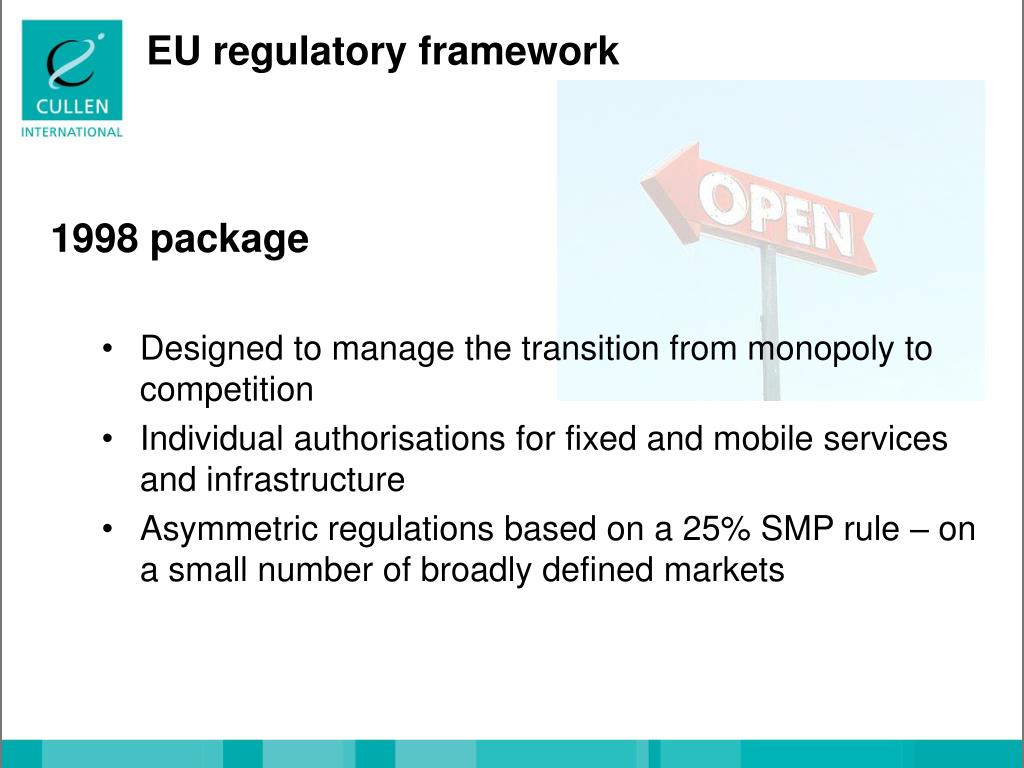 CULLEN
INTERNATIONAL

EU regulatory framework

OPEN

1998 package

• Designed to manage the transition from monopoly to competition
• Individual authorisations for fixed and mobile services and infrastructure
• Asymmetric regulations based on a 25% SMP rule – on a small number of broadly defined markets